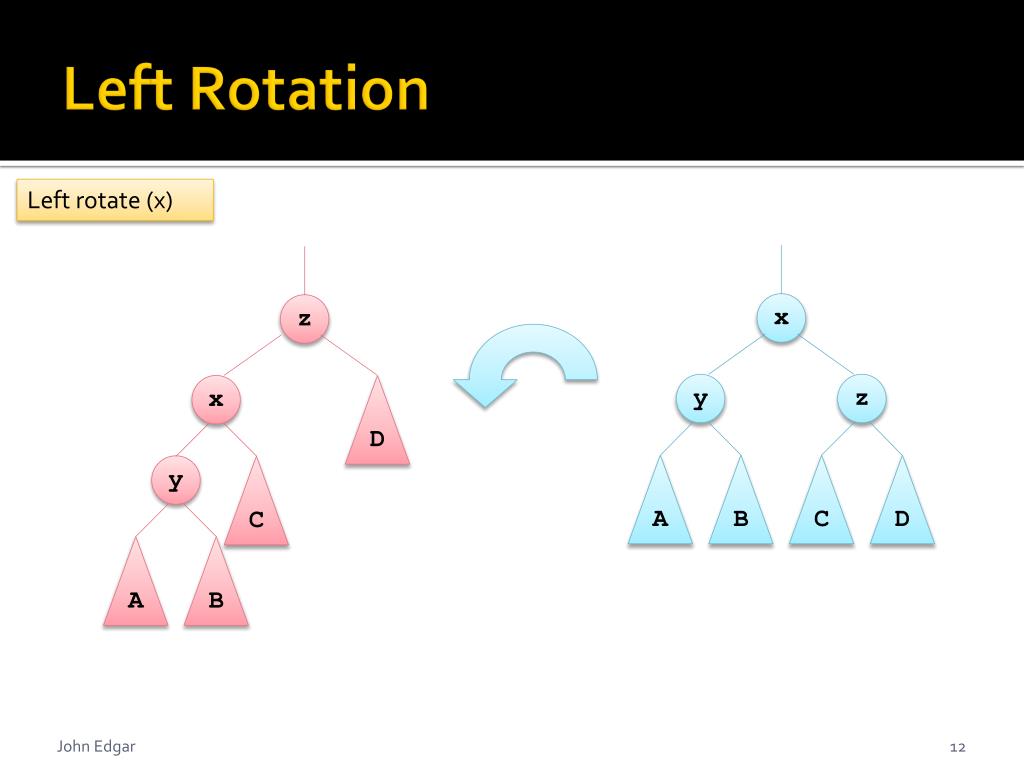 Left Rotation

Left rotate (x)

z
x
D
y
C
A
B

x
y
z
A
B
C
D

John Edgar

12